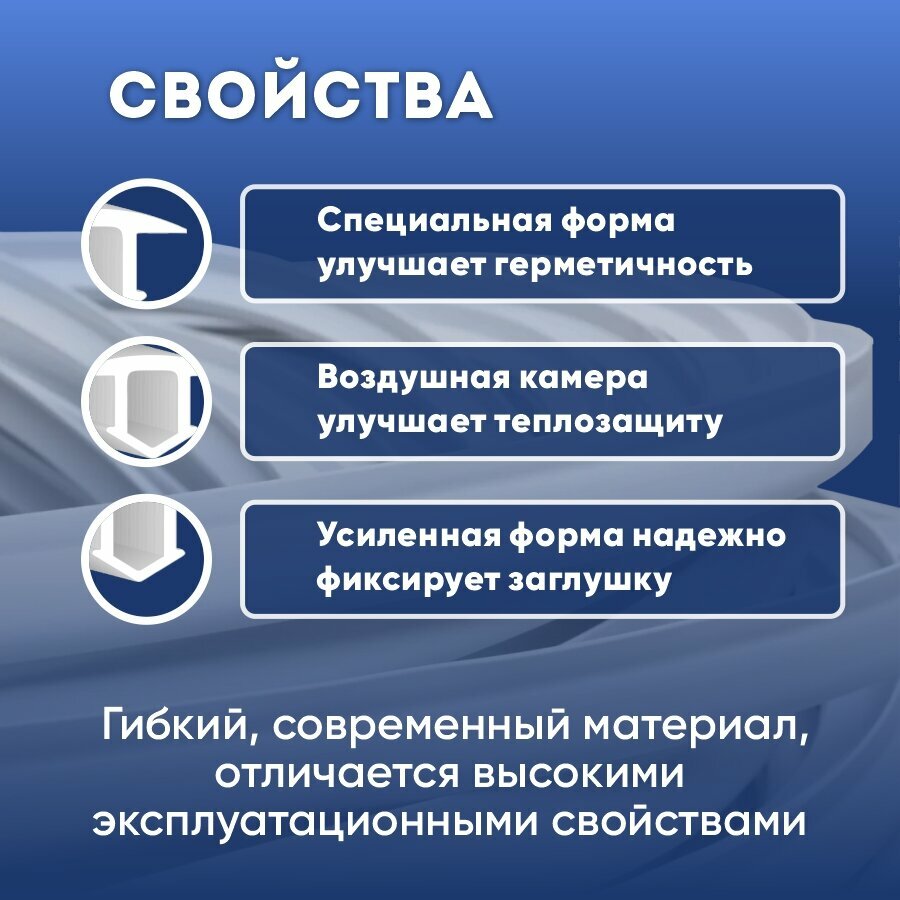 СВОЙСТВА

Специальная форма улучшает герметичность

Воздушная камера улучшает теплозащиту

Усиленная форма надежно фиксирует заглушку

Гибкий, современный материал, отличается высокими эксплуатационными свойствами